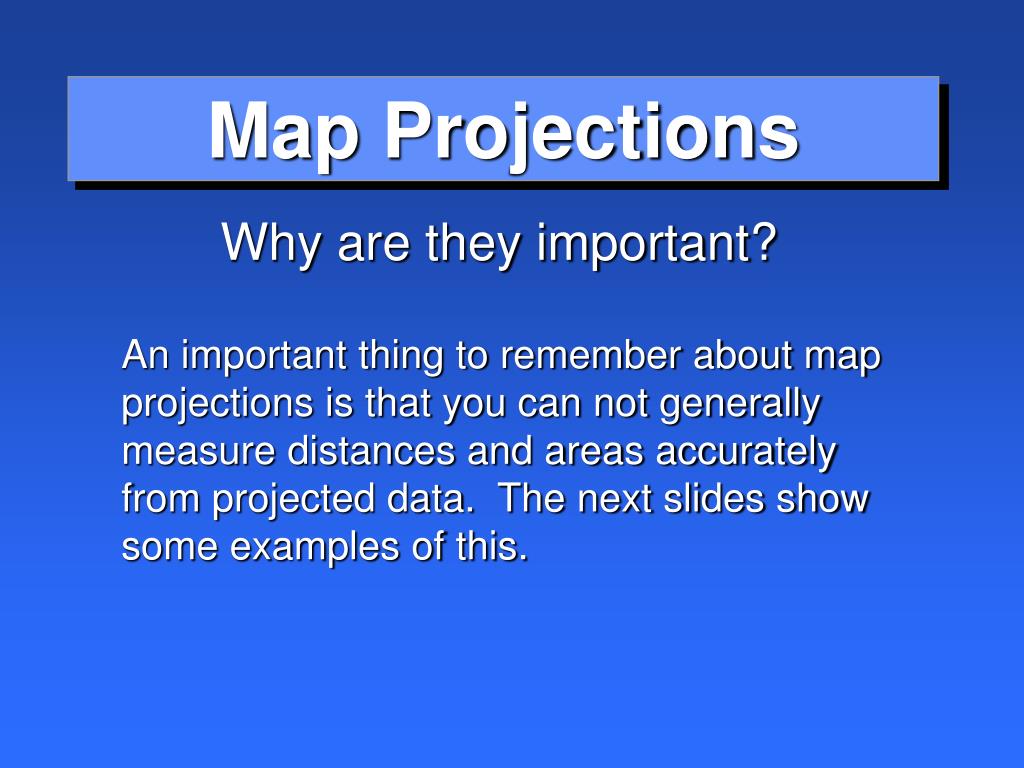 Map Projections

Why are they important?

An important thing to remember about map projections is that you can not generally measure distances and areas accurately from projected data.  The next slides show some examples of this.